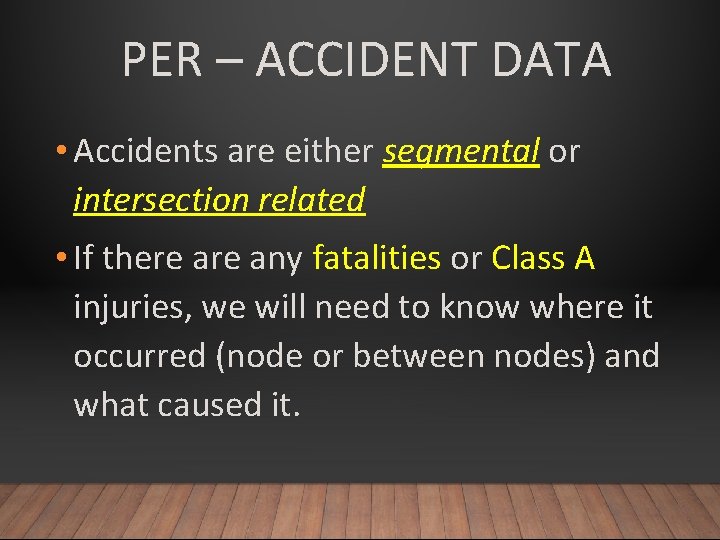 PER – ACCIDENT DATA

• Accidents are either segmental or intersection related

• If there are any fatalities or Class A injuries, we will need to know where it occurred (node or between nodes) and what caused it.